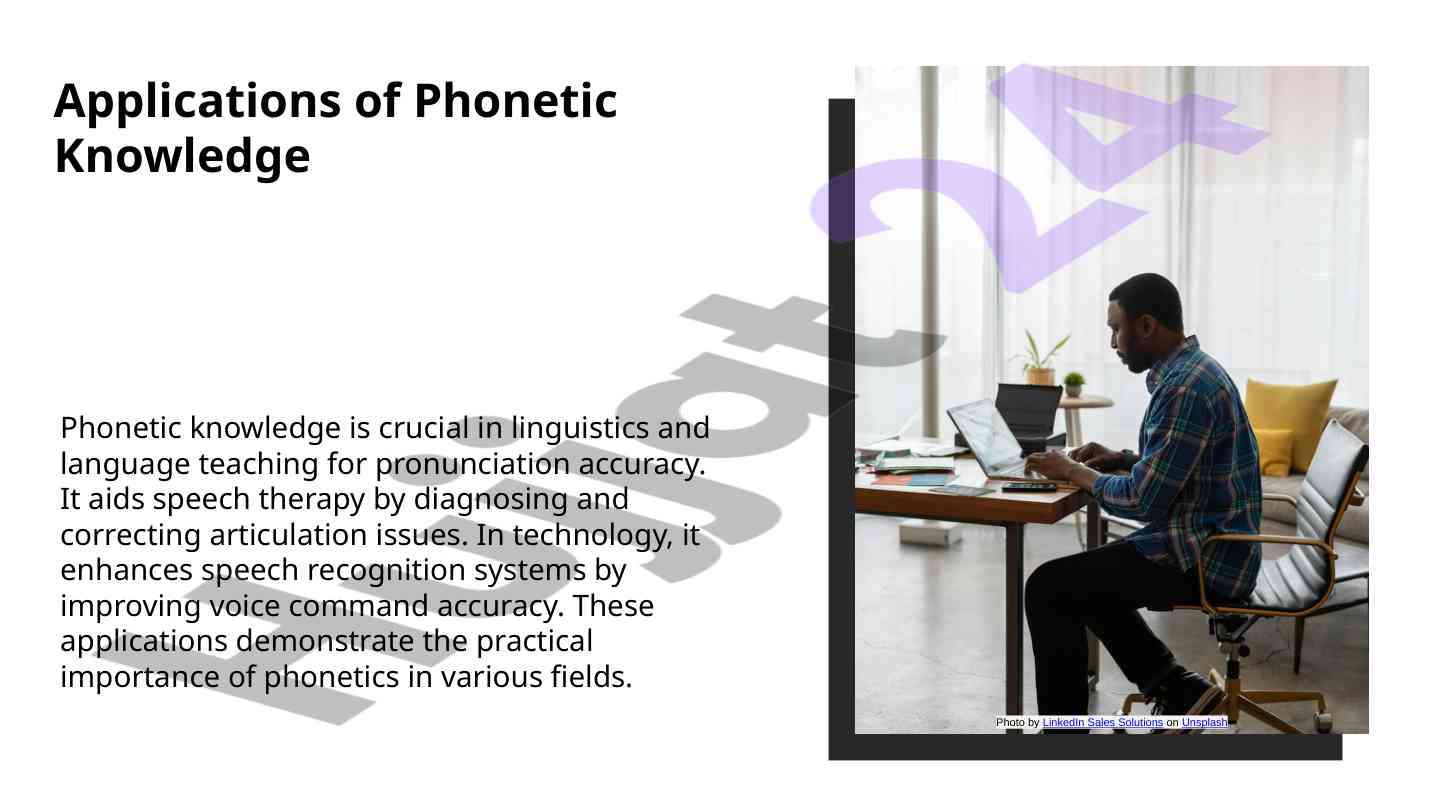 Applications of Phonetic Knowledge

Phonetic knowledge is crucial in linguistics and language teaching for pronunciation accuracy. It aids speech therapy by diagnosing and correcting articulation issues. In technology, it enhances speech recognition systems by improving voice command accuracy. These applications demonstrate the practical importance of phonetics in various fields.

Photo by LinkedIn Sales Solutions on Unsplash

Hugt24